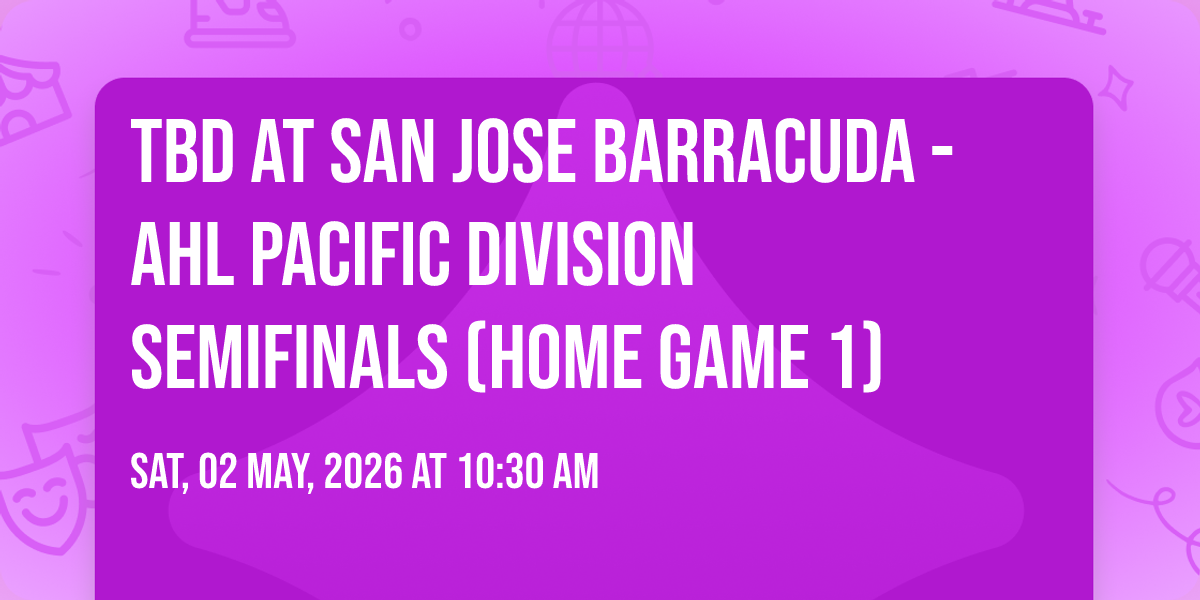 TBD AT SAN JOSE BARRACUDA - AHL PACIFIC DIVISION SEMIFINALS (HOME GAME 1)

SAT, 02 MAY, 2026 AT 10:30 AM